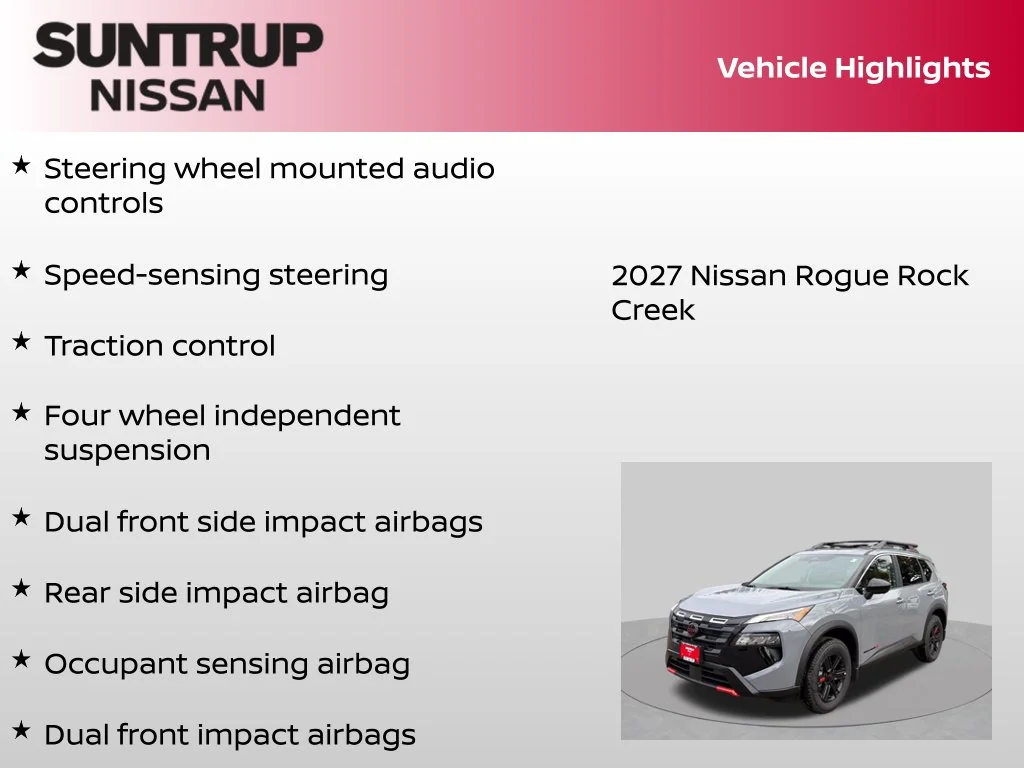 SUNTRUP
NISSAN

Vehicle Highlights

★ Steering wheel mounted audio controls

★ Speed-sensing steering

★ Traction control

★ Four wheel independent suspension

★ Dual front side impact airbags

★ Rear side impact airbag

★ Occupant sensing airbag

★ Dual front impact airbags

2027 Nissan Rogue Rock Creek